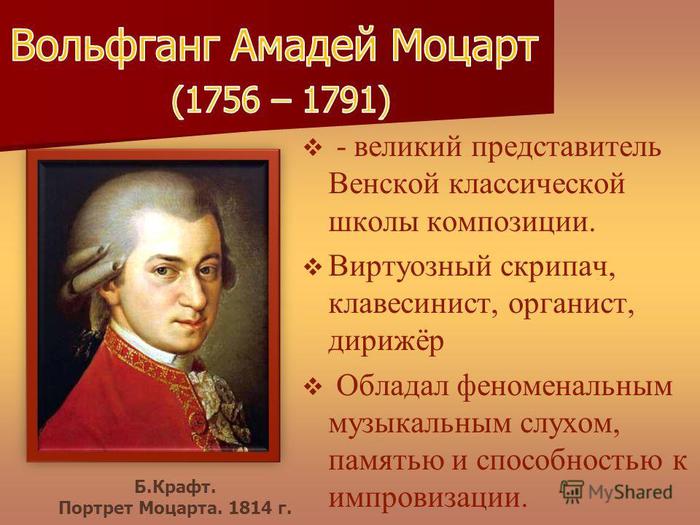 Вольфганг Амадей Моцарт
(1756 – 1791)

❖ - великий представитель Венской классической школы композиции.

❖ Виртуозный скрипач, клавесинист, органист, дирижёр

❖ Обладал феноменальным музыкальным слухом, памятью и способностью к импровизации.

Б.Крафт.
Портрет Моцарта. 1814 г.

MyShared